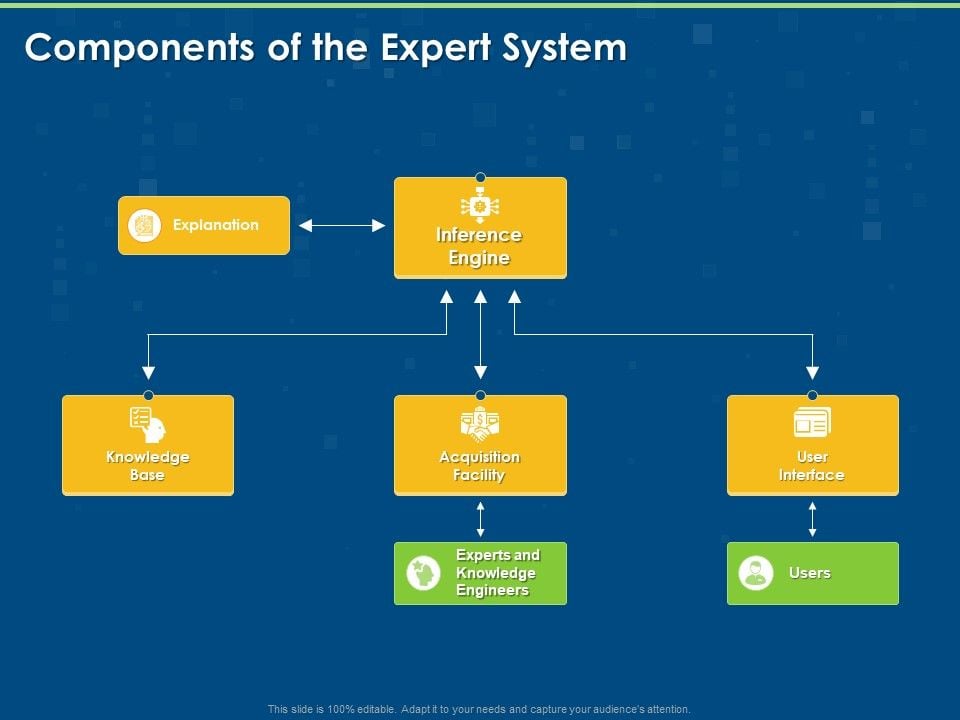 Components of the Expert System

Explanation

Inference Engine

Knowledge Base

Acquisition Facility

User Interface

Experts and Knowledge Engineers

Users

This slide is 100% editable. Adapt it to your needs and capture your audience's attention.